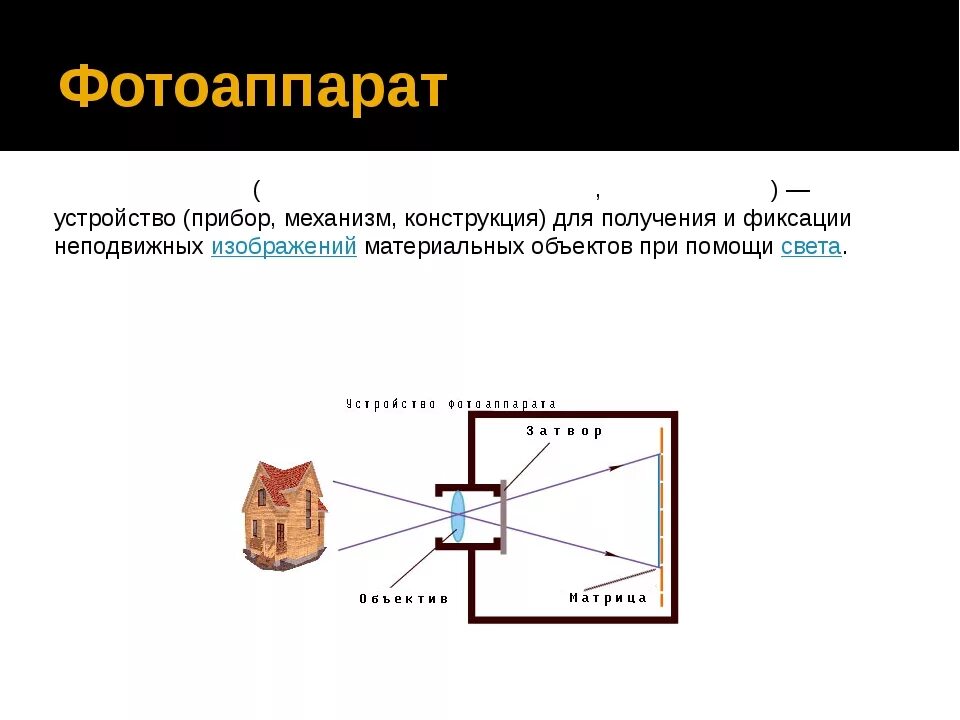 Фотоаппарат

( , ) — устройство (прибор, механизм, конструкция) для получения и фиксации неподвижных изображений материальных объектов при помощи света.

Устройство фотоаппарата

Затвор

Объектив

Матрица